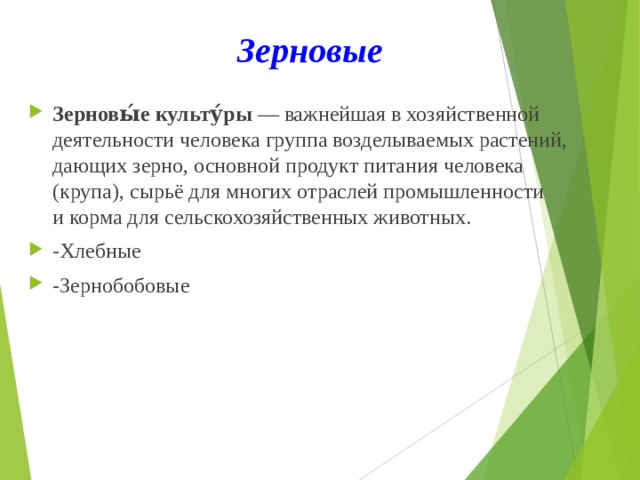 Зерновые

Зерновы́е культу́ры — важнейшая в хозяйственной деятельности человека группа возделываемых растений, дающих зерно, основной продукт питания человека (крупа), сырьё для многих отраслей промышленности и корма для сельскохозяйственных животных.

-Хлебные

-Зернобобовые